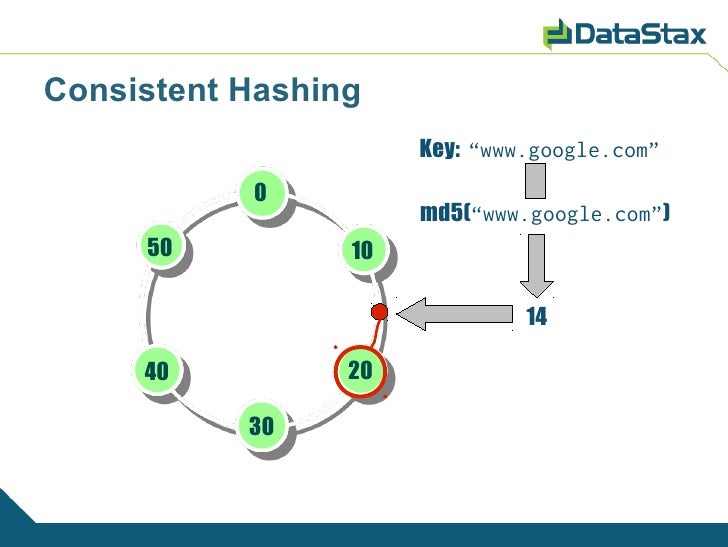 DataStax

Consistent Hashing

Key: “www.google.com”

md5(“www.google.com”)

14

0

10

20

30

40

50